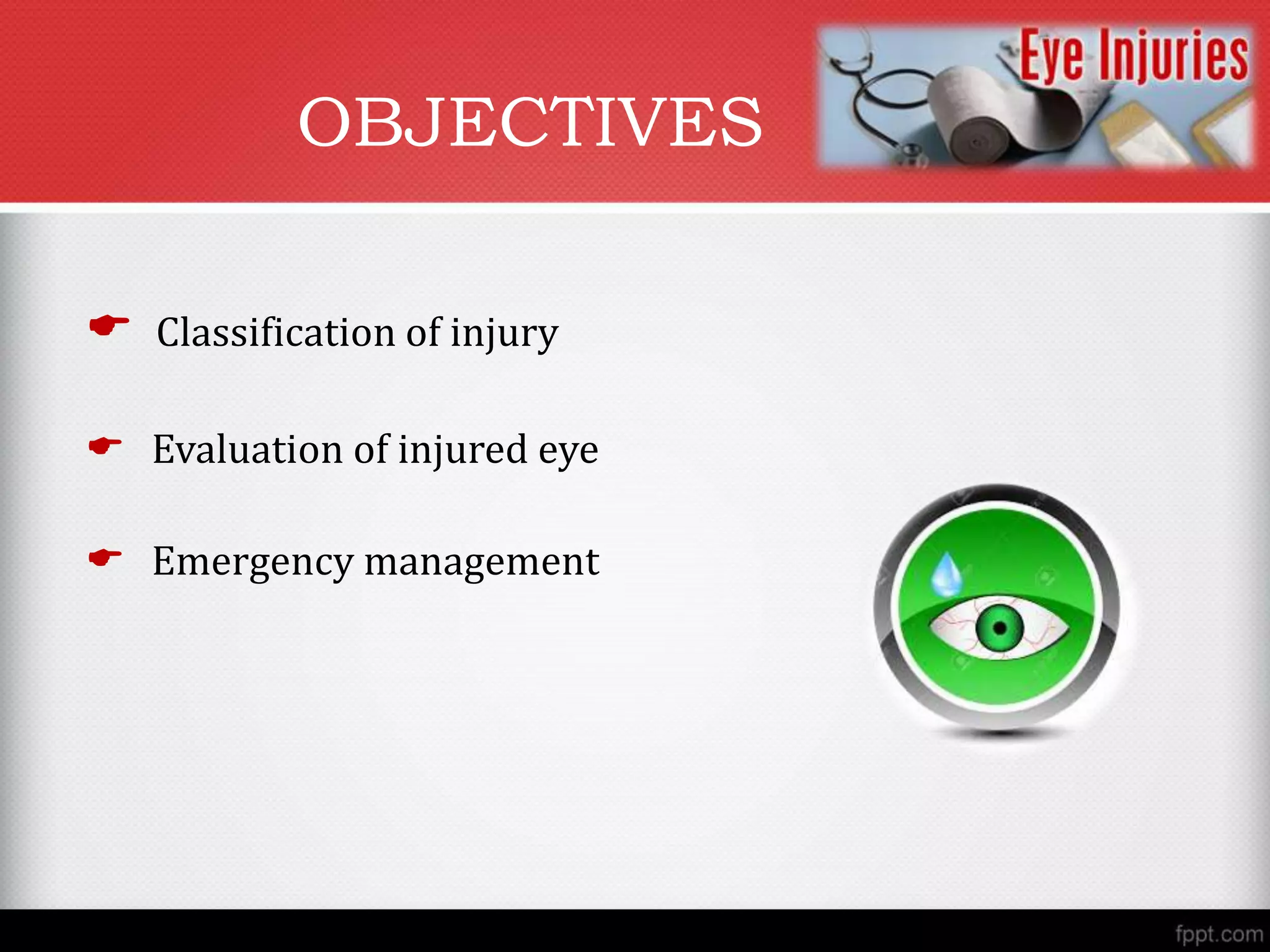 OBJECTIVES

Eye Injuries

Classification of injury

Evaluation of injured eye

Emergency management

fppt.com